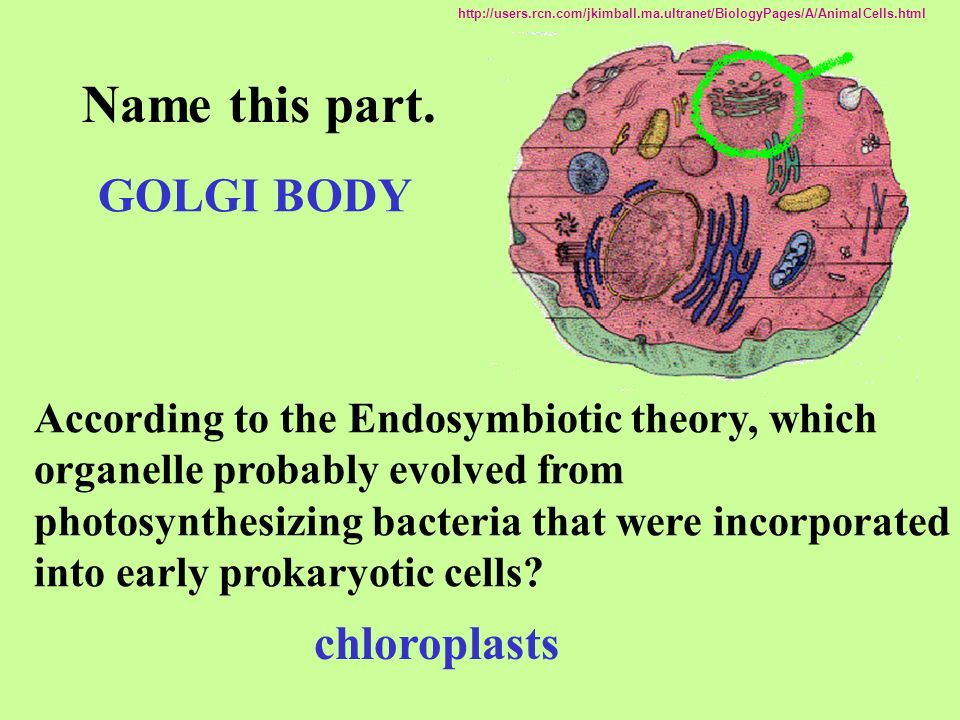 http://users.rcn.com/jkimball.ma.ultranet/BiologyPages/A/AnimalCells.html

Name this part.

GOLGI BODY

According to the Endosymbiotic theory, which organelle probably evolved from photosynthesizing bacteria that were incorporated into early prokaryotic cells?

chloroplasts